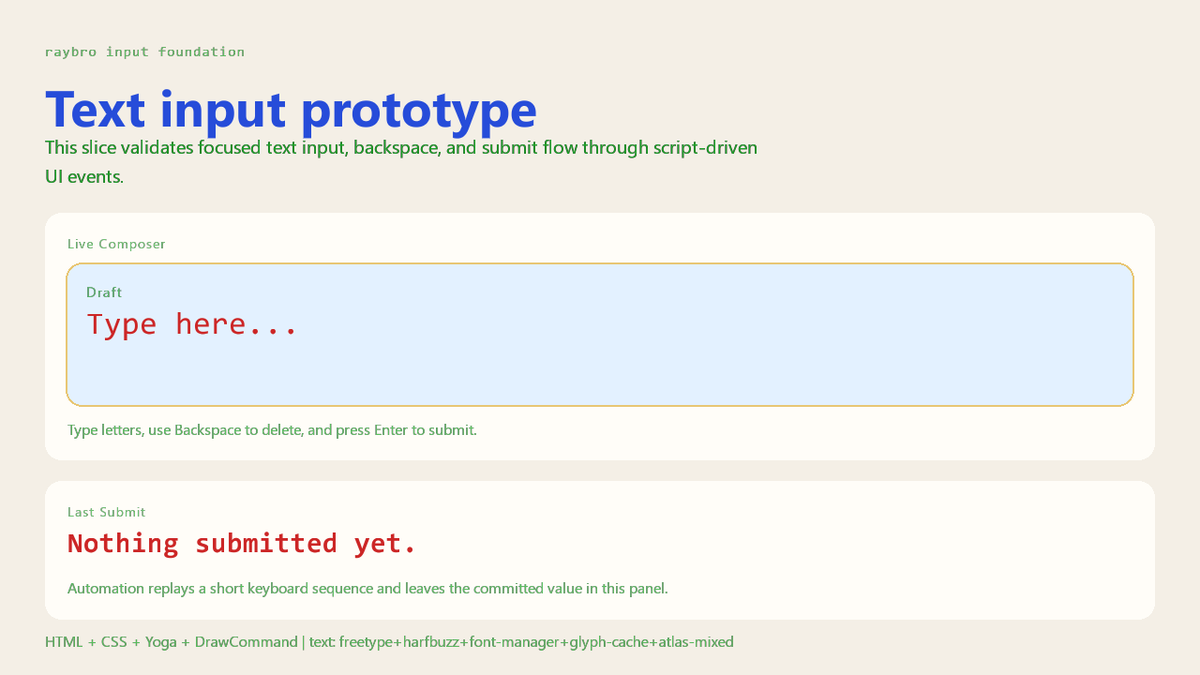 raybro input foundation

Text input prototype

This slice validates focused text input, backspace, and submit flow through script-driven UI events.

Live Composer

Draft

Type here...

Type letters, use Backspace to delete, and press Enter to submit.

Last Submit

Nothing submitted yet.

Automation replays a short keyboard sequence and leaves the committed value in this panel.

HTML + CSS + Yoga + DrawCommand | text: freetype+harfbuzz+font-manager+glyph-cache+atlas-mixed